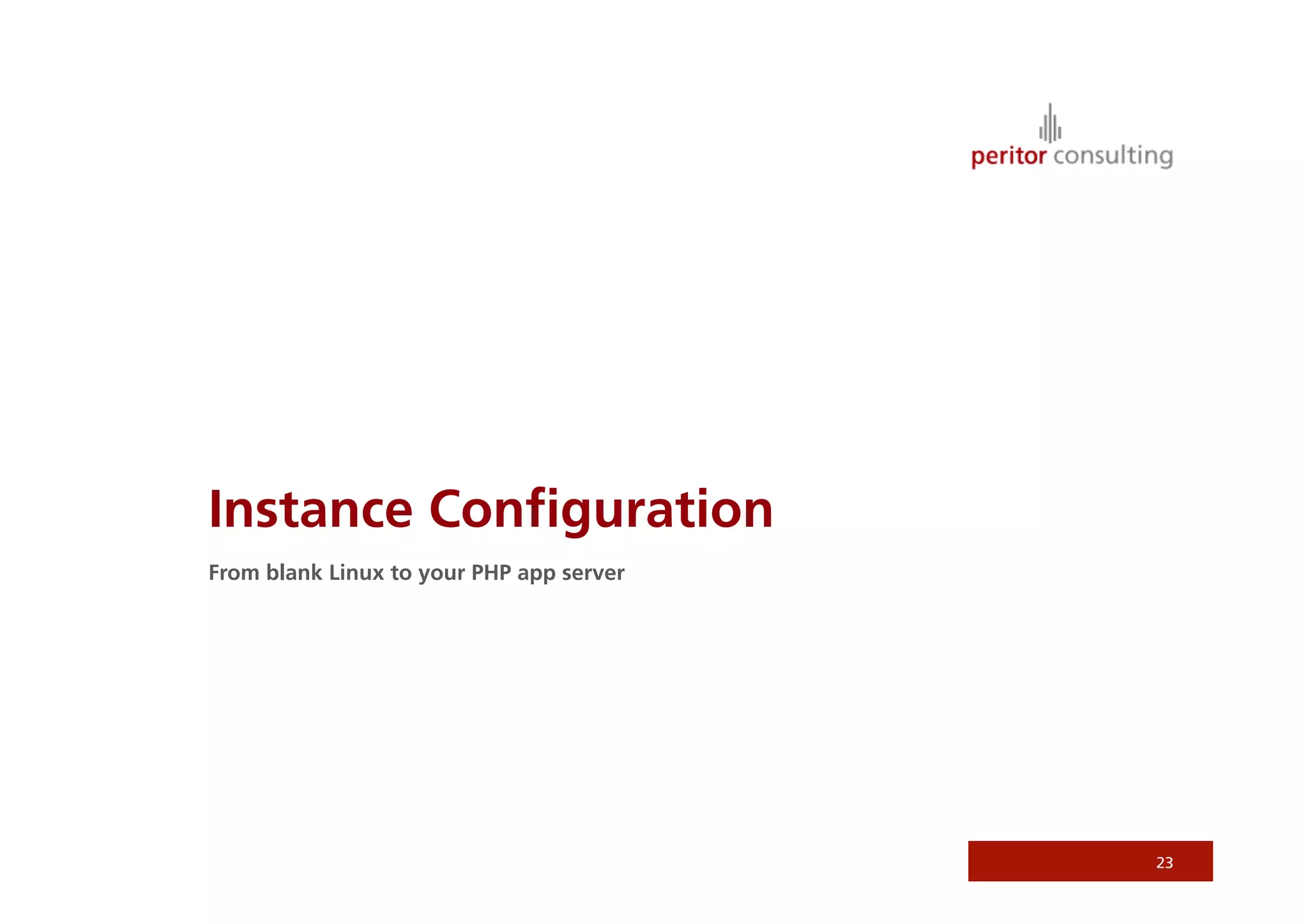 peritor consulting

Instance Configuration

From blank Linux to your PHP app server

23